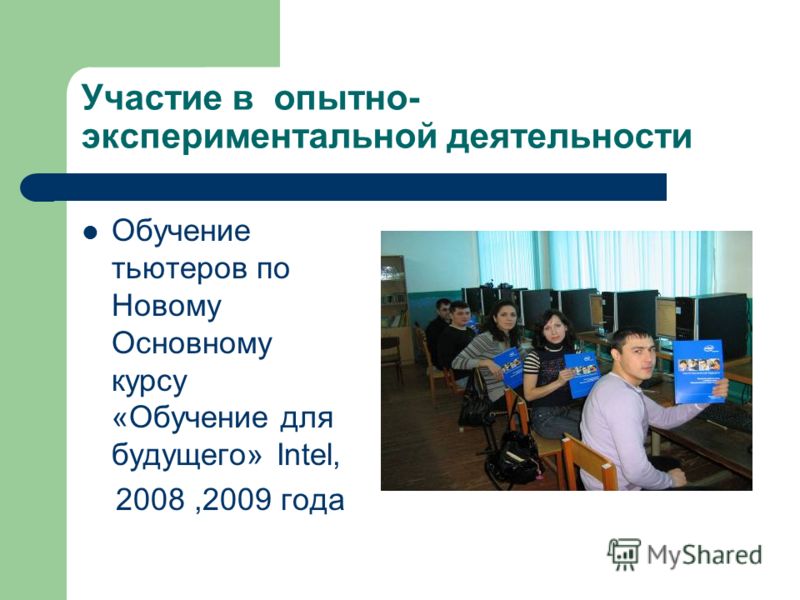 Участие в опытно-экспериментальной деятельности

Обучение тьютеров по Новому Основному курсу «Обучение для будущего» Intel,

2008 ,2009 года

MyShared